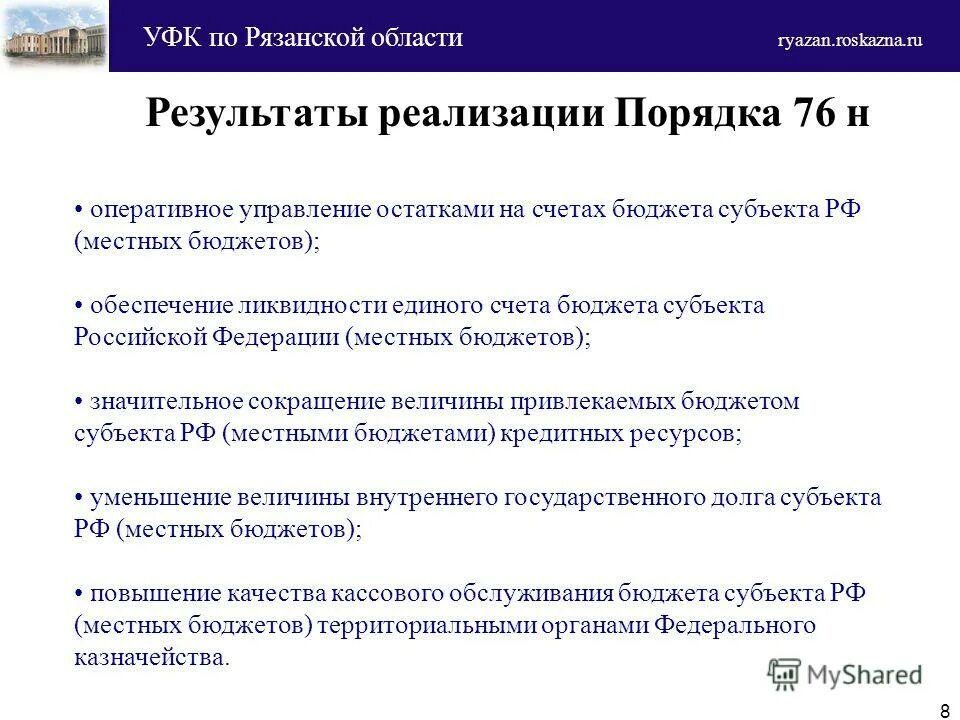 УФК по Рязанской области

ryazan.roskazna.ru

Результаты реализации Порядка 76 н

• оперативное управление остатками на счетах бюджета субъекта РФ (местных бюджетов);

• обеспечение ликвидности единого счета бюджета субъекта Российской Федерации (местных бюджетов);

• значительное сокращение величины привлекаемых бюджетом субъекта РФ (местными бюджетами) кредитных ресурсов;

• уменьшение величины внутреннего государственного долга субъекта РФ (местных бюджетов);

• повышение качества кассового обслуживания бюджета субъекта РФ (местных бюджетов) территориальными органами Федерального казначейства.

MyShared

8